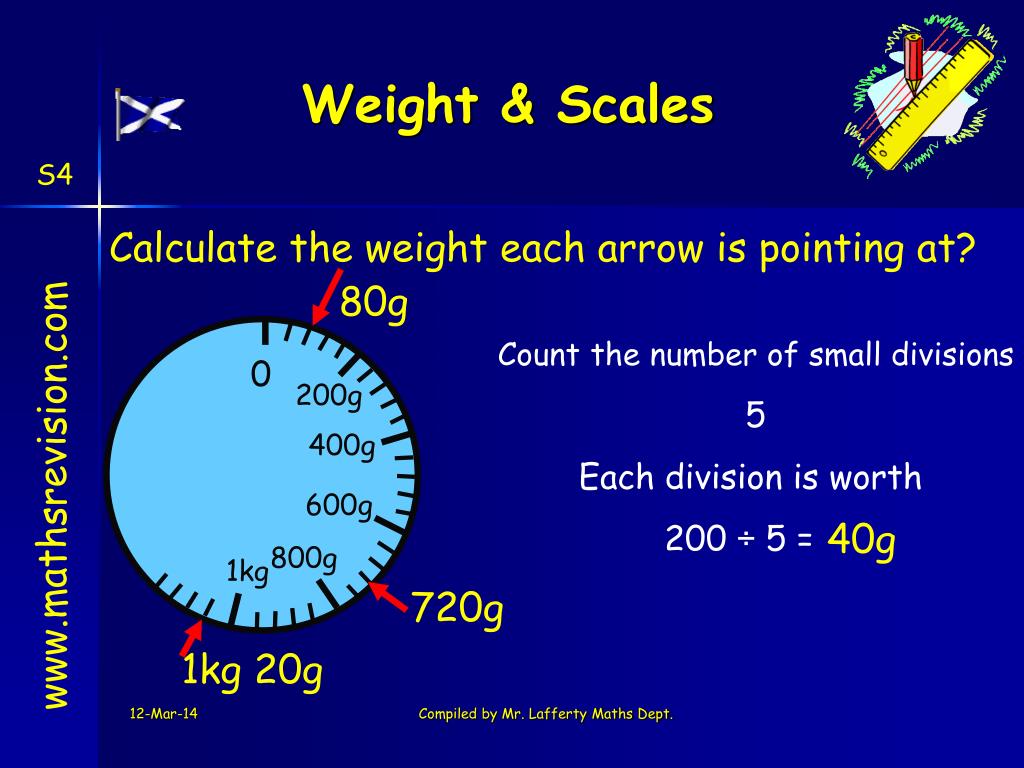 Weight & Scales

S4

www.mathsrevision.com

Calculate the weight each arrow is pointing at?

80g

0
200g
400g
600g
800g
1kg

720g

1kg 20g

Count the number of small divisions

5

Each division is worth

200 ÷ 5 = 40g

12-Mar-14

Compiled by Mr. Lafferty Maths Dept.